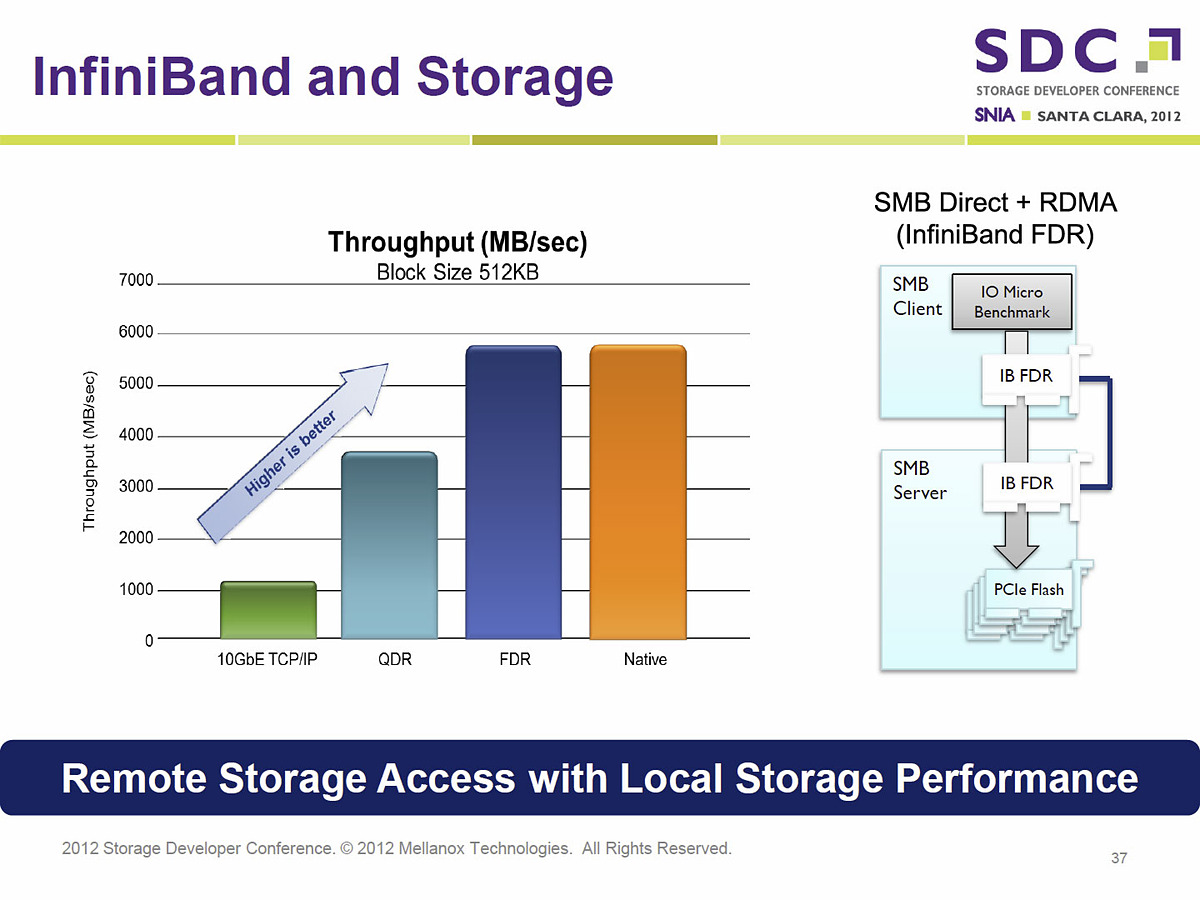 InfiniBand and Storage

SDC
STORAGE DEVELOPER CONFERENCE
SNIA SANTA CLARA, 2012

Throughput (MB/sec)
Block Size 512KB

Throughput (MB/sec)

7000
6000
5000
4000
3000
2000
1000
0

Higher is better

10GbE TCP/IP
QDR
FDR
Native

SMB Direct + RDMA
(InfiniBand FDR)

SMB Client
IO Micro Benchmark
IB FDR
SMB Server
IB FDR
PCIe Flash

Remote Storage Access with Local Storage Performance

2012 Storage Developer Conference. © 2012 Mellanox Technologies. All Rights Reserved.

37